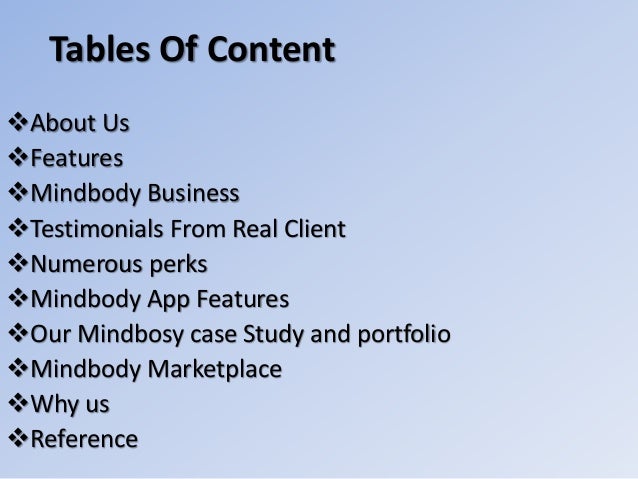 Tables Of Content

❖About Us
❖Features
❖Mindbody Business
❖Testimonials From Real Client
❖Numerous perks
❖Mindbody App Features
❖Our Mindbosy case Study and portfolio
❖Mindbody Marketplace
❖Why us
❖Reference